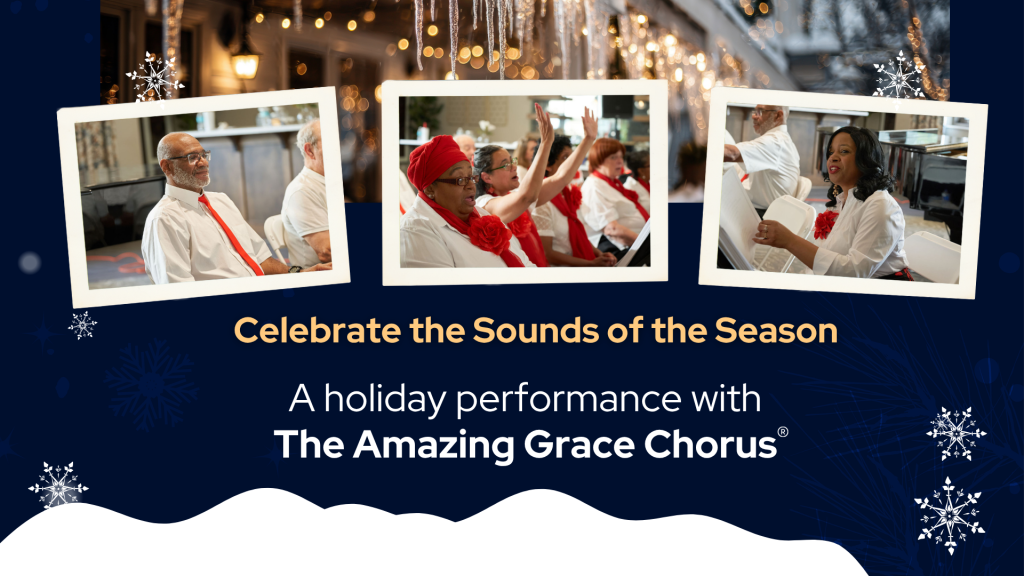 Celebrate the Sounds of the Season

A holiday performance with
The Amazing Grace Chorus®